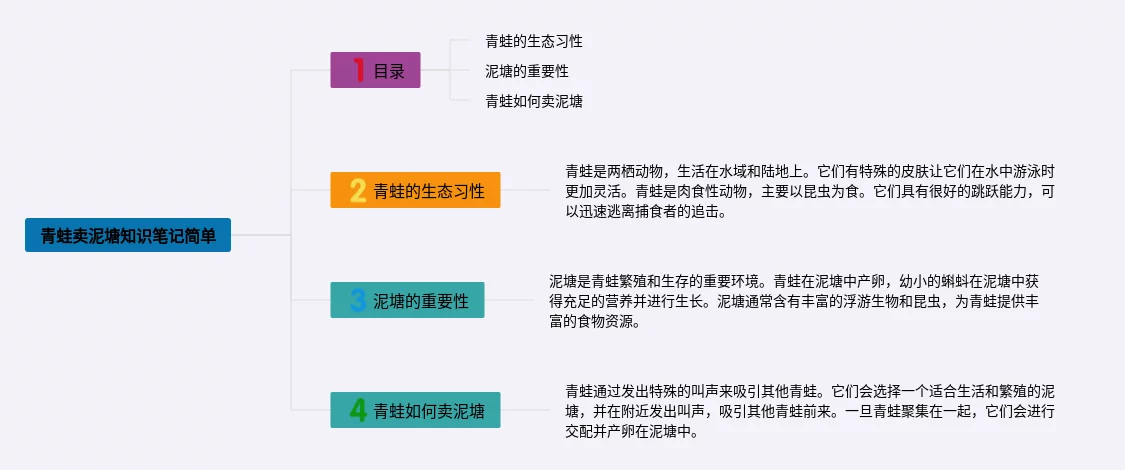 青蛙卖泥塘知识笔记简单

1 目录

青蛙的生态习性

泥塘的重要性

青蛙如何卖泥塘

2 青蛙的生态习性

青蛙是两栖动物，生活在水域和陆地上。它们有特殊的皮肤让它们在水中游泳时更加灵活。青蛙是肉食性动物，主要以昆虫为食。它们具有很好的跳跃能力，可以迅速逃离捕食者的追击。

3 泥塘的重要性

泥塘是青蛙繁殖和生存的重要环境。青蛙在泥塘中产卵，幼小的蝌蚪在泥塘中获得充足的营养并进行生长。泥塘通常含有丰富的浮游生物和昆虫，为青蛙提供丰富的食物资源。

4 青蛙如何卖泥塘

青蛙通过发出特殊的叫声来吸引其他青蛙。它们会选择一个适合生活和繁殖的泥塘，并在附近发出叫声，吸引其他青蛙前来。一旦青蛙聚集在一起，它们会进行交配并产卵在泥塘中。